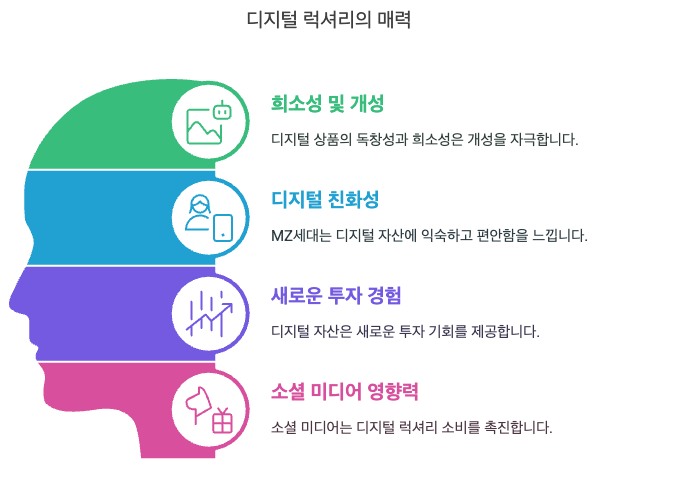 디지털 럭셔리의 매력

희소성 및 개성

디지털 상품의 독창성과 희소성은 개성을 자극합니다.

디지털 친화성

MZ세대는 디지털 자산에 익숙하고 편안함을 느낍니다.

새로운 투자 경험

디지털 자산은 새로운 투자 기회를 제공합니다.

소셜 미디어 영향력

소셜 미디어는 디지털 럭셔리 소비를 촉진합니다.